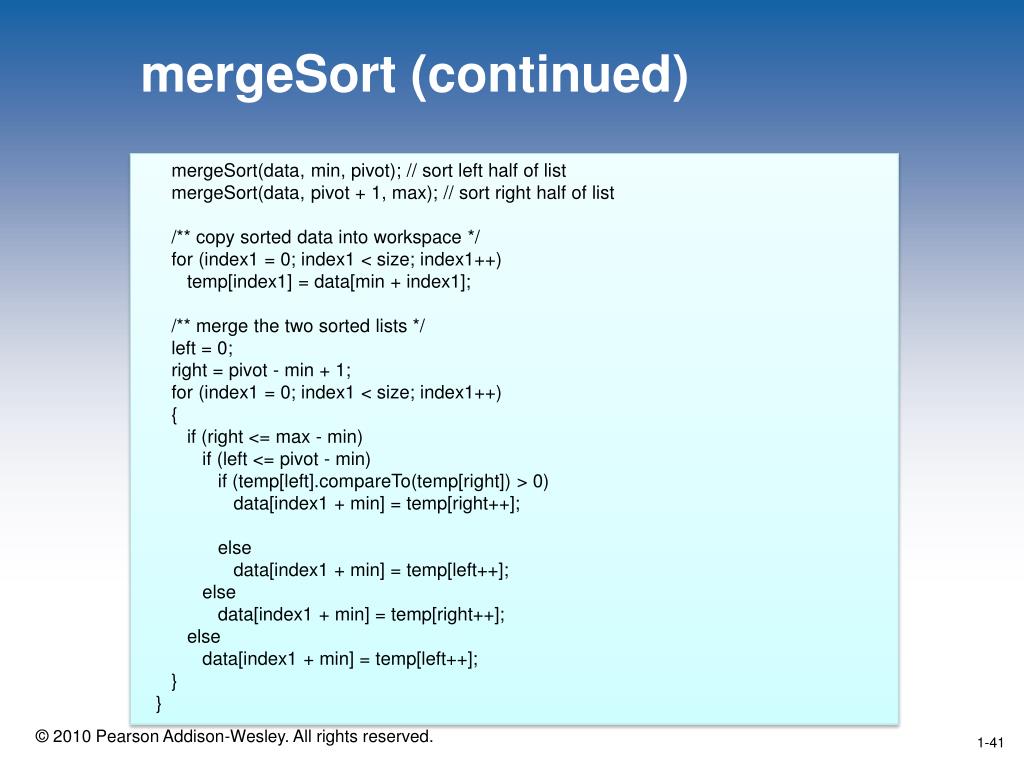 mergeSort (continued)

mergeSort(data, min, pivot); // sort left half of list
mergeSort(data, pivot + 1, max); // sort right half of list

/** copy sorted data into workspace */
for (index1 = 0; index1 < size; index1++)
temp[index1] = data[min + index1];

/** merge the two sorted lists */
left = 0;
right = pivot - min + 1;
for (index1 = 0; index1 < size; index1++)
{
if (right <= max - min)
if (left <= pivot - min)
if (temp[left].compareTo(temp[right]) > 0)
data[index1 + min] = temp[right++];

else
data[index1 + min] = temp[left++];
else
data[index1 + min] = temp[right++];
else
data[index1 + min] = temp[left++];
}
}

© 2010 Pearson Addison-Wesley. All rights reserved.

1-41